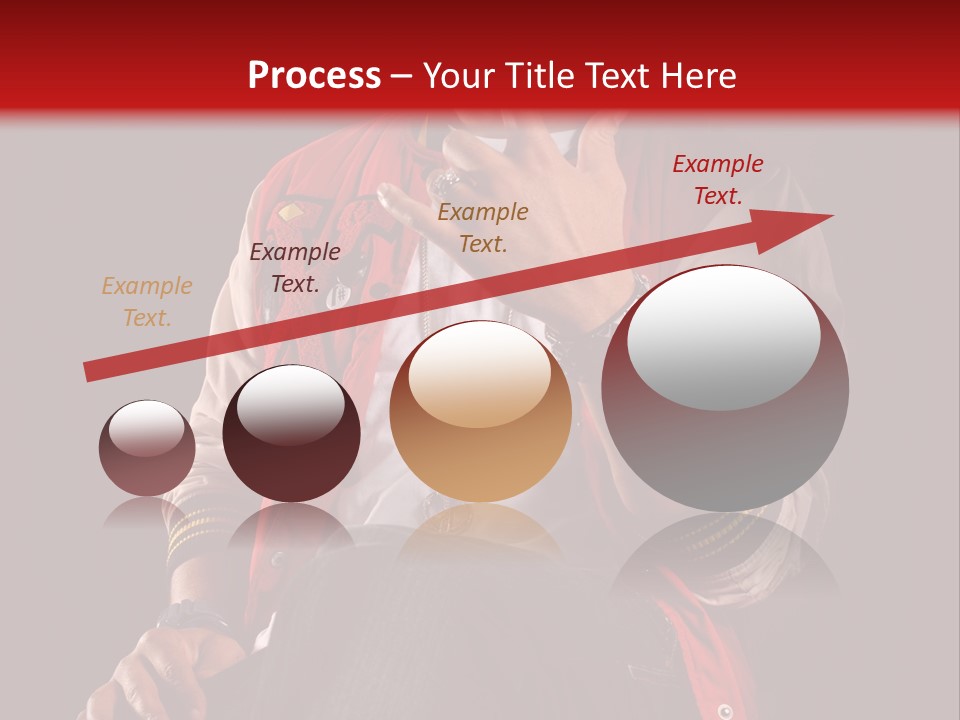 Process – Your Title Text Here

Example Text.

Example Text.

Example Text.

Example Text.